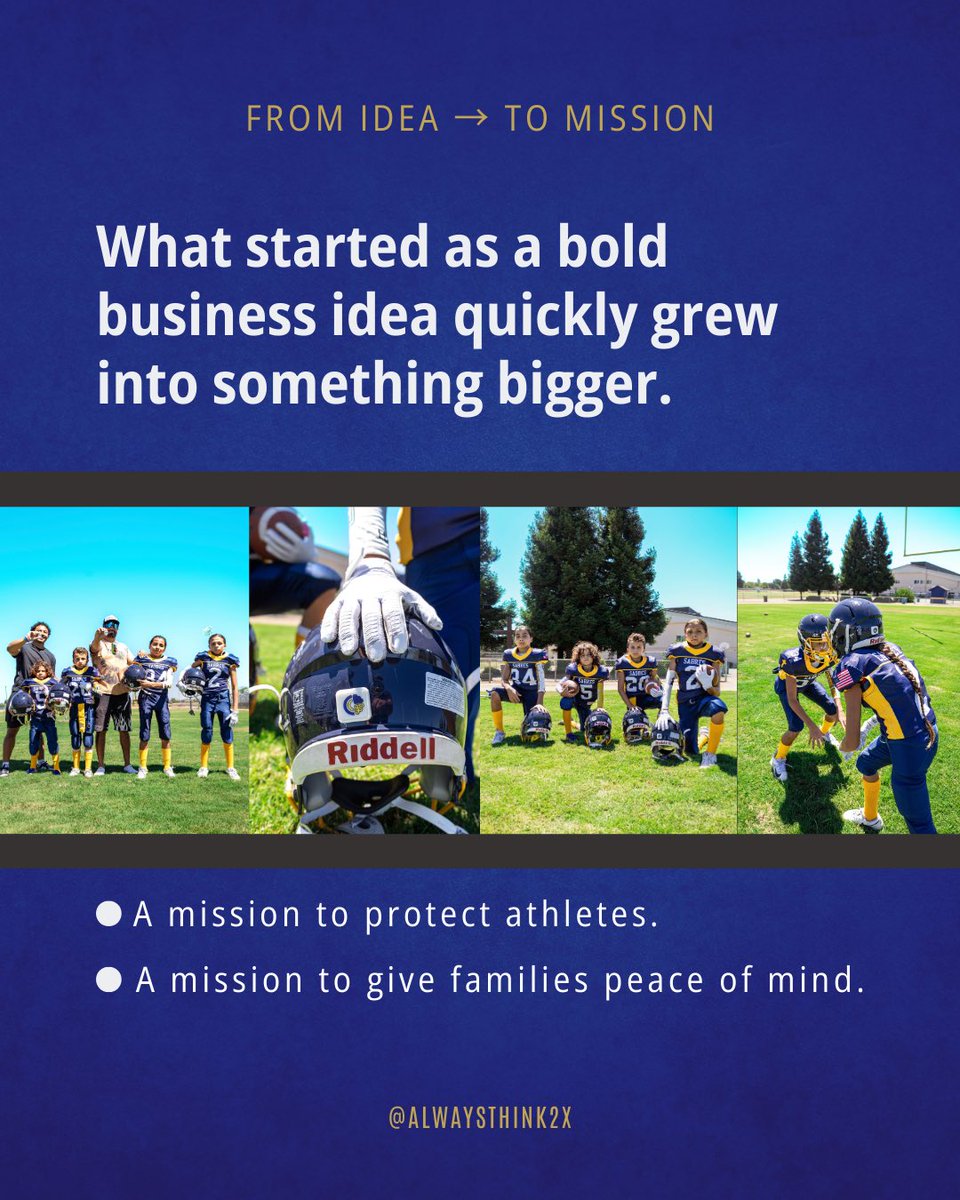 FROM IDEA → TO MISSION

What started as a bold business idea quickly grew into something bigger.

Riddell

● A mission to protect athletes.

● A mission to give families peace of mind.

@ALWAYSTHINK2X